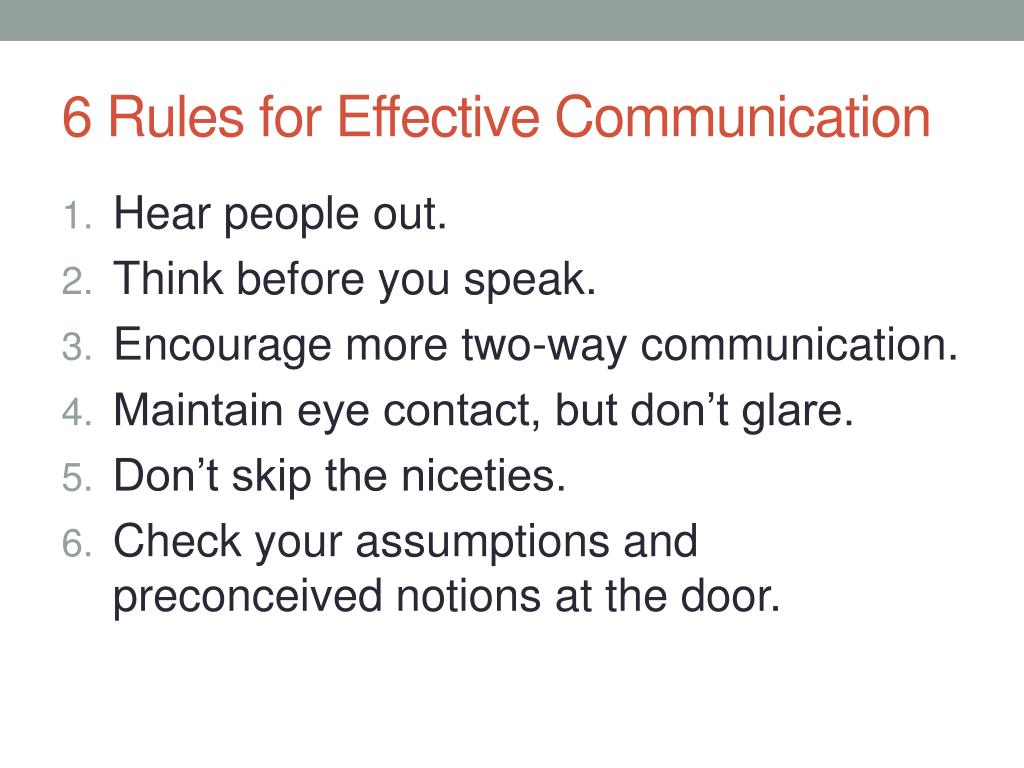 6 Rules for Effective Communication

1. Hear people out.
2. Think before you speak.
3. Encourage more two-way communication.
4. Maintain eye contact, but don’t glare.
5. Don’t skip the niceties.
6. Check your assumptions and preconceived notions at the door.